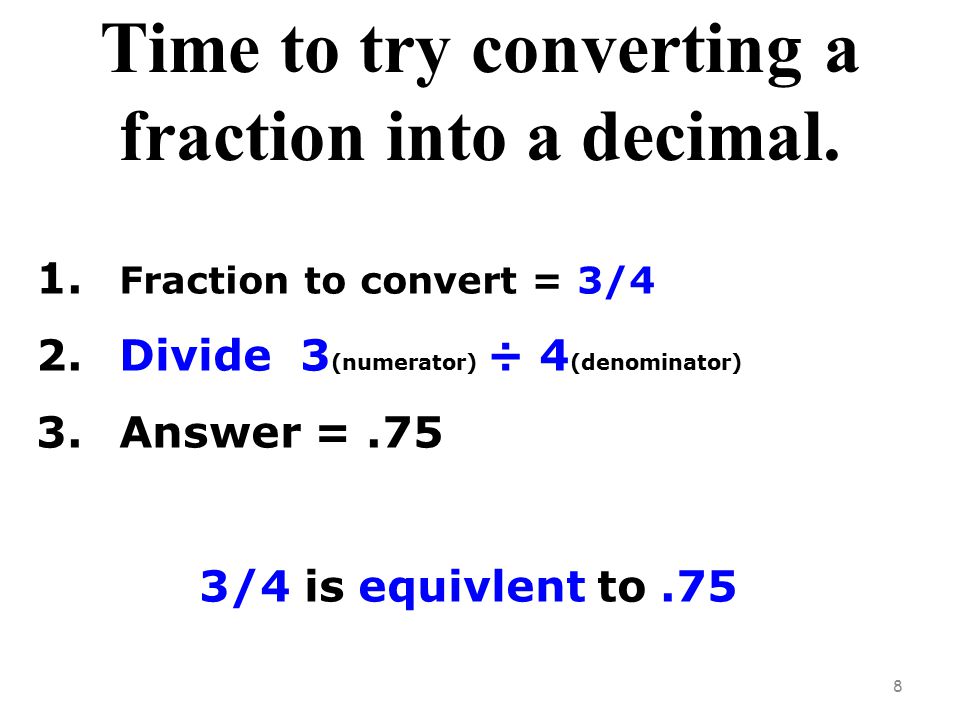 Time to try converting a fraction into a decimal.

1. Fraction to convert = 3/4

2. Divide 3(numerator) ÷ 4(denominator)

3. Answer = .75

3/4 is equivlent to .75

8